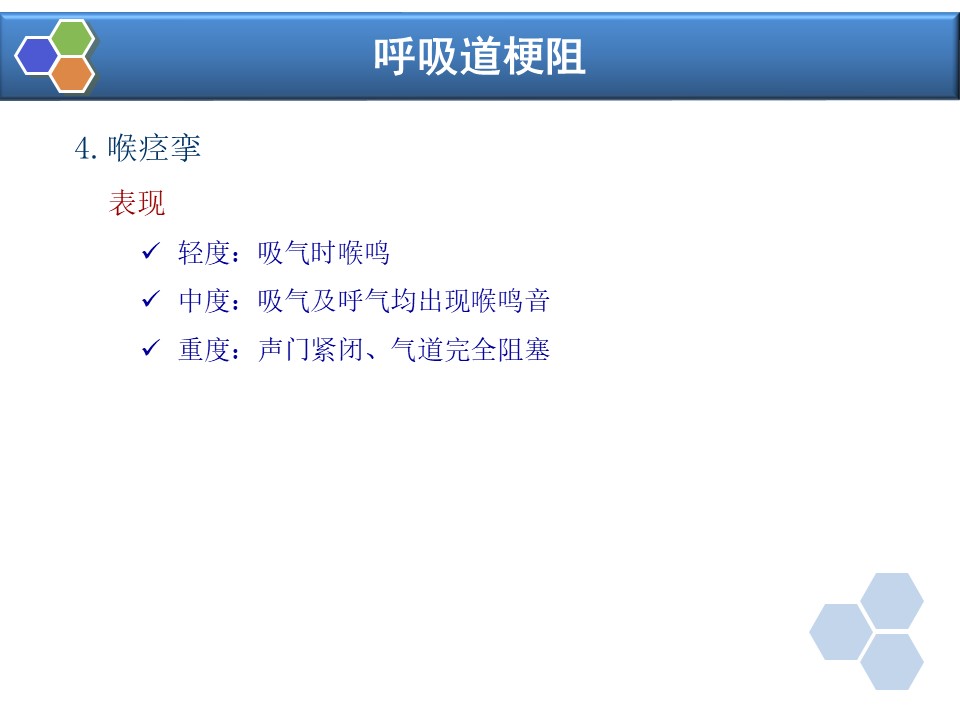 呼吸道梗阻

4. 喉痉挛

表现

✓ 轻度：吸气时喉鸣

✓ 中度：吸气及呼气均出现喉鸣音

✓ 重度：声门紧闭、气道完全阻塞